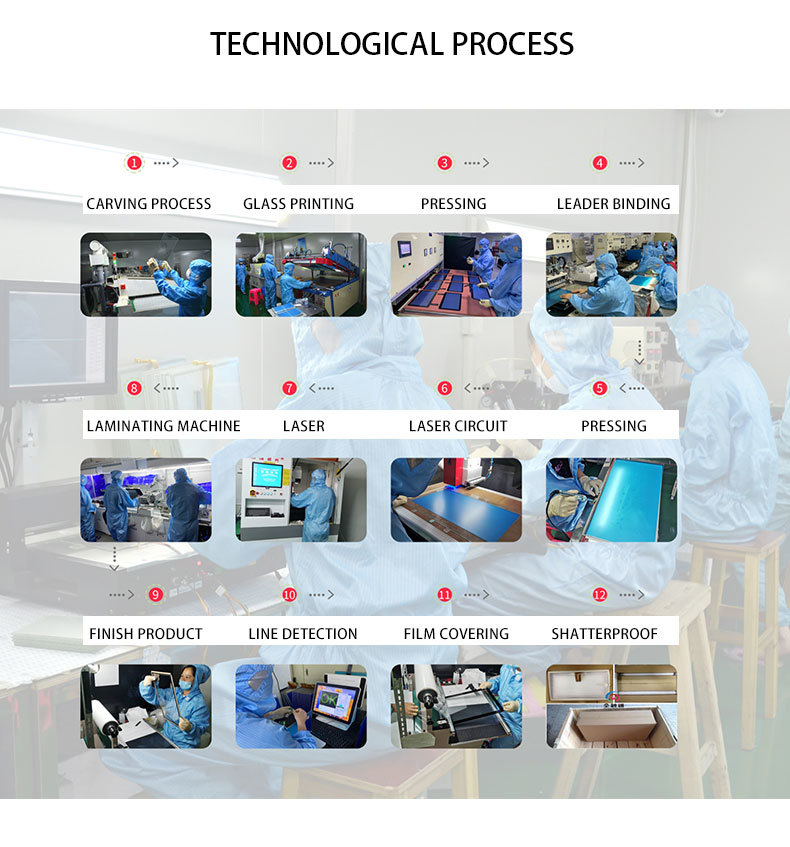 TECHNOLOGICAL PROCESS

1
CARVING PROCESS

2
GLASS PRINTING

3
PRESSING

4
LEADER BINDING

8
LAMINATING MACHINE

7
LASER

6
LASER CIRCUIT

5
PRESSING

9
FINISH PRODUCT

10
LINE DETECTION

11
FILM COVERING

12
SHATTERPROOF